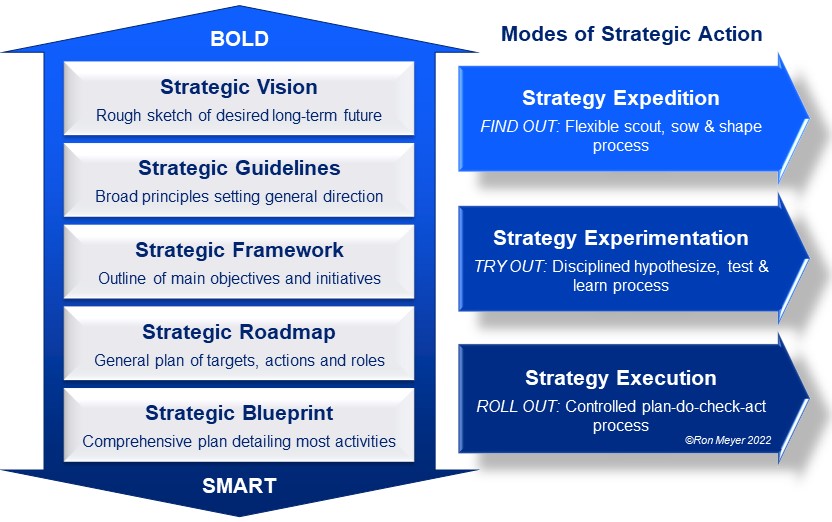 BOLD

Strategic Vision
Rough sketch of desired long-term future

Strategic Guidelines
Broad principles setting general direction

Strategic Framework
Outline of main objectives and initiatives

Strategic Roadmap
General plan of targets, actions and roles

Strategic Blueprint
Comprehensive plan detailing most activities

SMART

Modes of Strategic Action

Strategy Expedition
FIND OUT: Flexible scout, sow & shape process

Strategy Experimentation
TRY OUT: Disciplined hypothesize, test & learn process

Strategy Execution
ROLL OUT: Controlled plan-do-check-act process

©Ron Meyer 2022